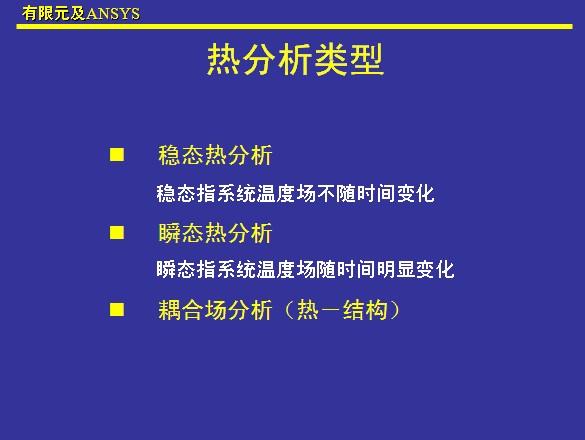 有限元及ANSYS

热分析类型

■ 稳态热分析

稳态指系统温度场不随时间变化

■ 瞬态热分析

瞬态指系统温度场随时间明显变化

■ 耦合场分析（热－结构）